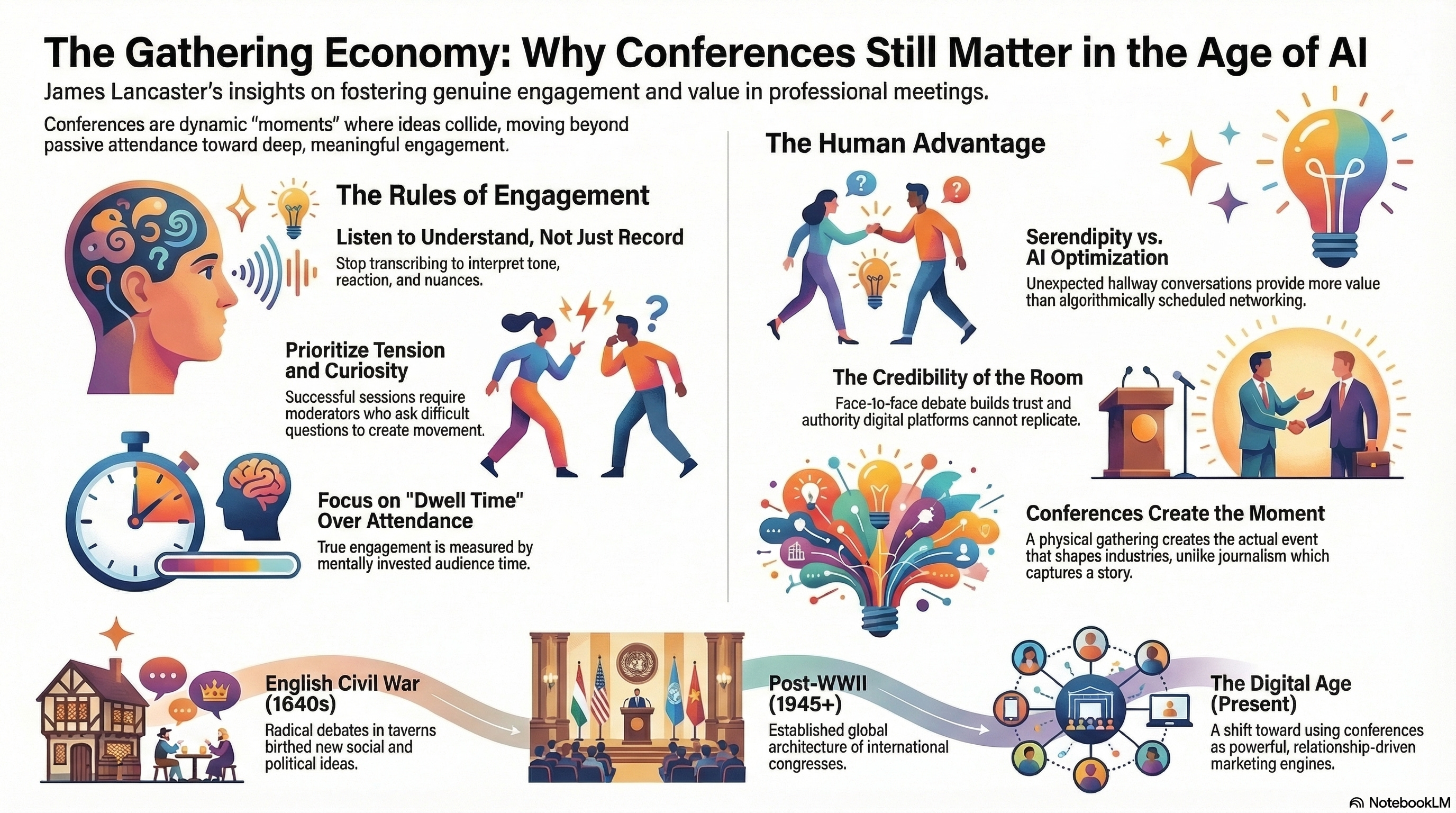 The Gathering Economy: Why Conferences Still Matter in the Age of AI

James Lancaster's insights on fostering genuine engagement and value in professional meetings.

Conferences are dynamic "moments" where ideas collide, moving beyond passive attendance toward deep, meaningful engagement.

The Rules of Engagement

Listen to Understand, Not Just Record
Stop transcribing to interpret tone, reaction, and nuances.

Prioritize Tension and Curiosity
Successful sessions require moderators who ask difficult questions to create movement.

Focus on "Dwell Time" Over Attendance
True engagement is measured by mentally invested audience time.

The Human Advantage

Serendipity vs. AI Optimization
Unexpected hallway conversations provide more value than algorithmically scheduled networking.

The Credibility of the Room
Face-1o-face debate builds trust and authority digital platforms cannot replicate.

Conferences Create the Moment
A physical gathering creates the actual event that shapes industries, unilke journalism which captures a story.

English Civil War (1640s)
Radical debates in taverns birthed new social and political ideas.

Post-WWII (1945+)
Established global architecture of international congresses.

The Digital Age (Present)
A shift toward using conferences as powerful, relationship-driven marketing engines.

NotebookLM